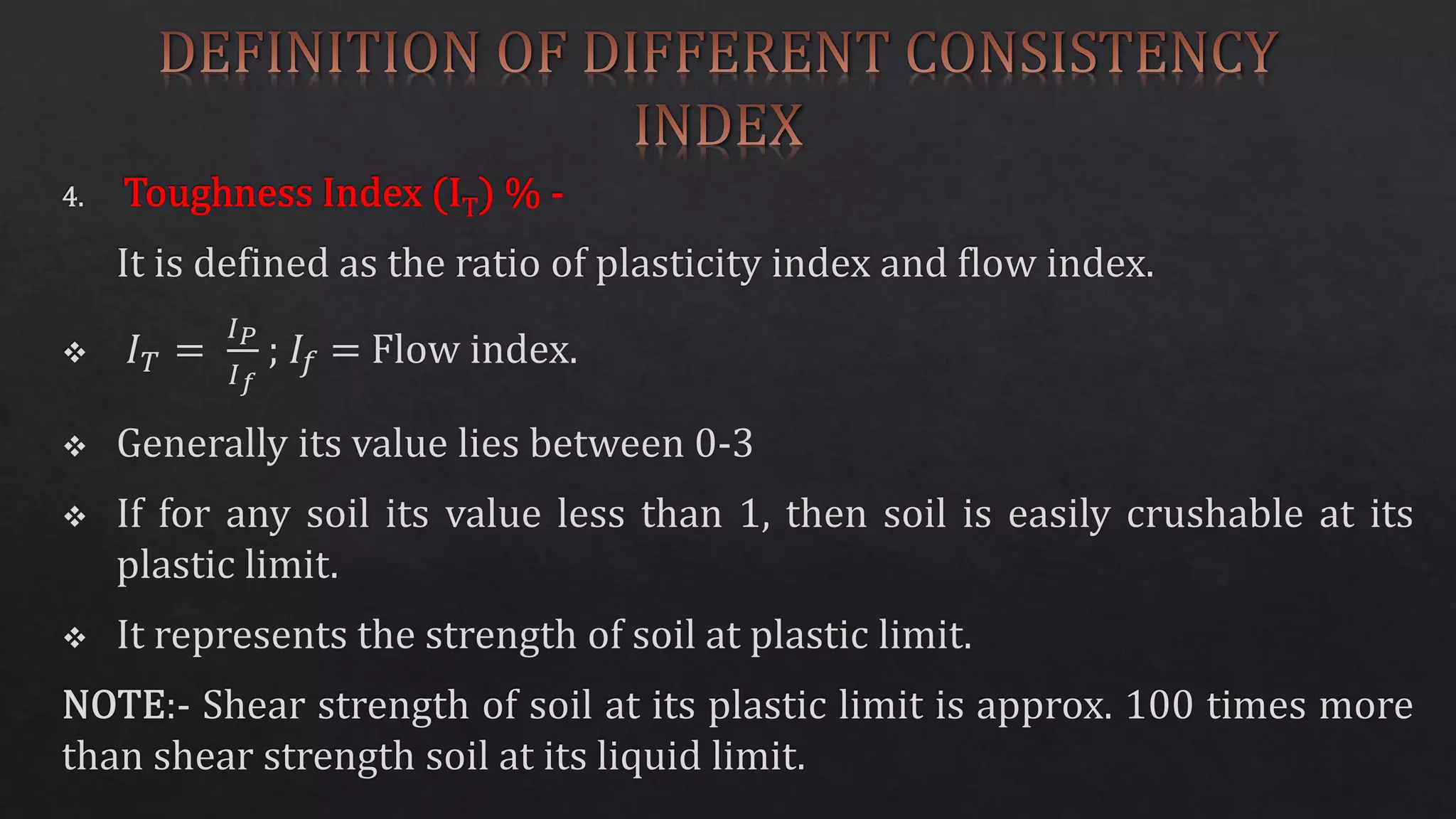 DEFINITION OF DIFFERENT CONSISTENCY INDEX

4. Toughness Index ($I_T$) % -

It is defined as the ratio of plasticity index and flow index.

❖ $I_T = \frac{I_P}{I_f}$; $I_f$ = Flow index.

❖ Generally its value lies between 0-3

❖ If for any soil its value less than 1, then soil is easily crushable at its plastic limit.

❖ It represents the strength of soil at plastic limit.

NOTE:- Shear strength of soil at its plastic limit is approx. 100 times more than shear strength soil at its liquid limit.